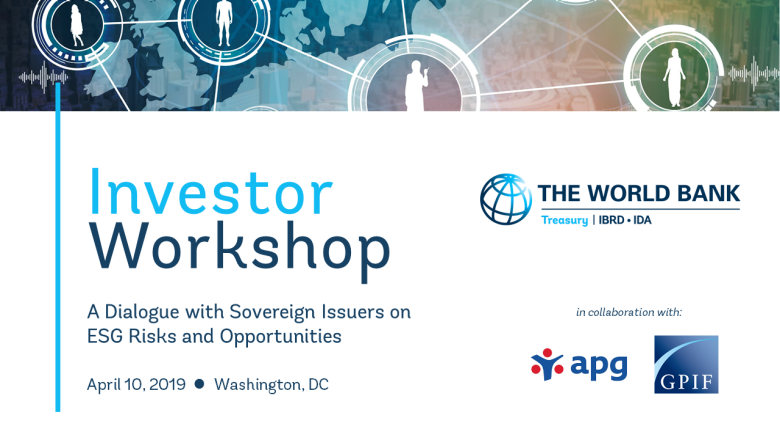 Investor Workshop

A Dialogue with Sovereign Issuers on ESG Risks and Opportunities

April 10, 2019 ● Washington, DC

THE WORLD BANK
Treasury | IBRD • IDA

in collaboration with:

apg

GPIF